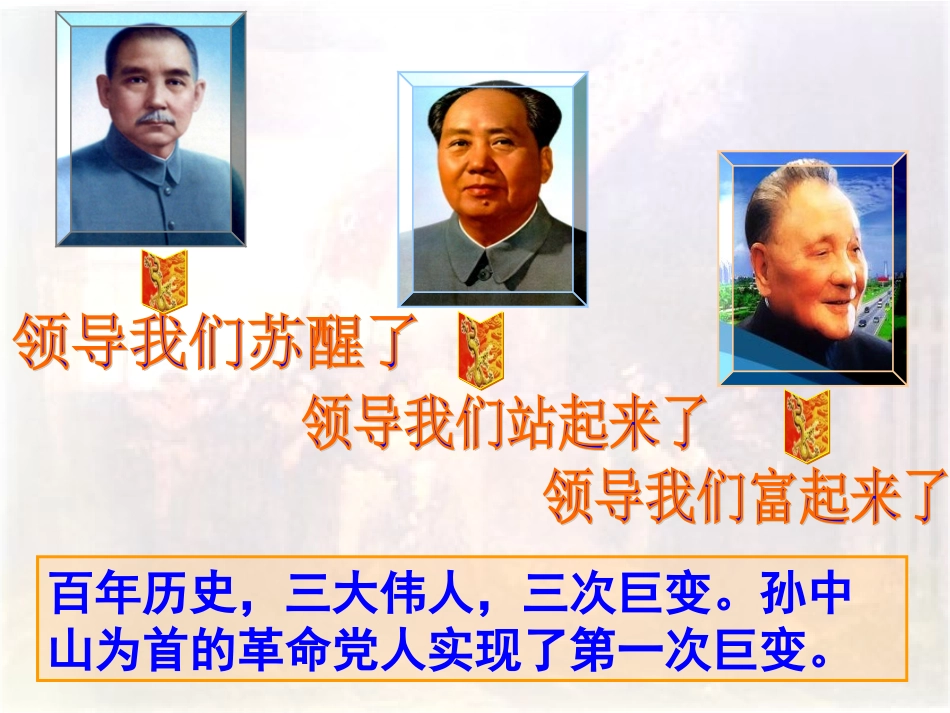 领导我们苏醒了

领导我们站起来了

领导我们富起来了

百年历史，三大伟人，三次巨变。孙中山为首的革命党人实现了第一次巨变。